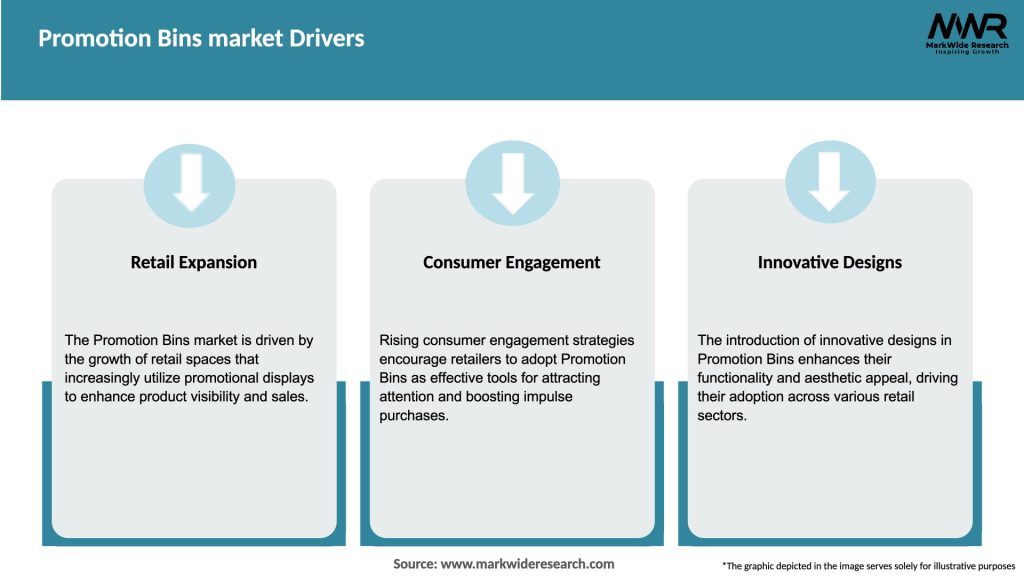 Promotion Bins market Drivers

MWR
MarkWide Research
Inspiring Growth

Retail Expansion

The Promotion Bins market is driven by the growth of retail spaces that increasingly utilize promotional displays to enhance product visibility and sales.

Consumer Engagement

Rising consumer engagement strategies encourage retailers to adopt Promotion Bins as effective tools for attracting attention and boosting impulse purchases.

Innovative Designs

The introduction of innovative designs in Promotion Bins enhances their functionality and aesthetic appeal, driving their adoption across various retail sectors.

Source: www.markwideresearch.com

*The graphic depicted in the image serves solely for illustrative purposes